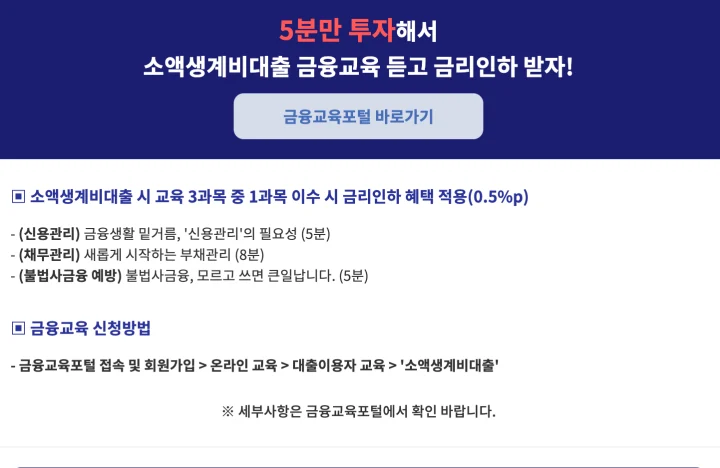 5분만 투자해서
소액생계비대출 금융교육 듣고 금리인하 받자!

금융교육포털 바로가기

▣ 소액생계비대출 시 교육 3과목 중 1과목 이수 시 금리인하 혜택 적용(0.5%p)

- (신용관리) 금융생활 밑거름, '신용관리'의 필요성 (5분)
- (채무관리) 새롭게 시작하는 부채관리 (8분)
- (불법사금융 예방) 불법사금융, 모르고 쓰면 큰일납니다. (5분)

▣ 금융교육 신청방법

- 금융교육포털 접속 및 회원가입 > 온라인 교육 > 대출이용자 교육 > '소액생계비대출'

※ 세부사항은 금융교육포털에서 확인 바랍니다.